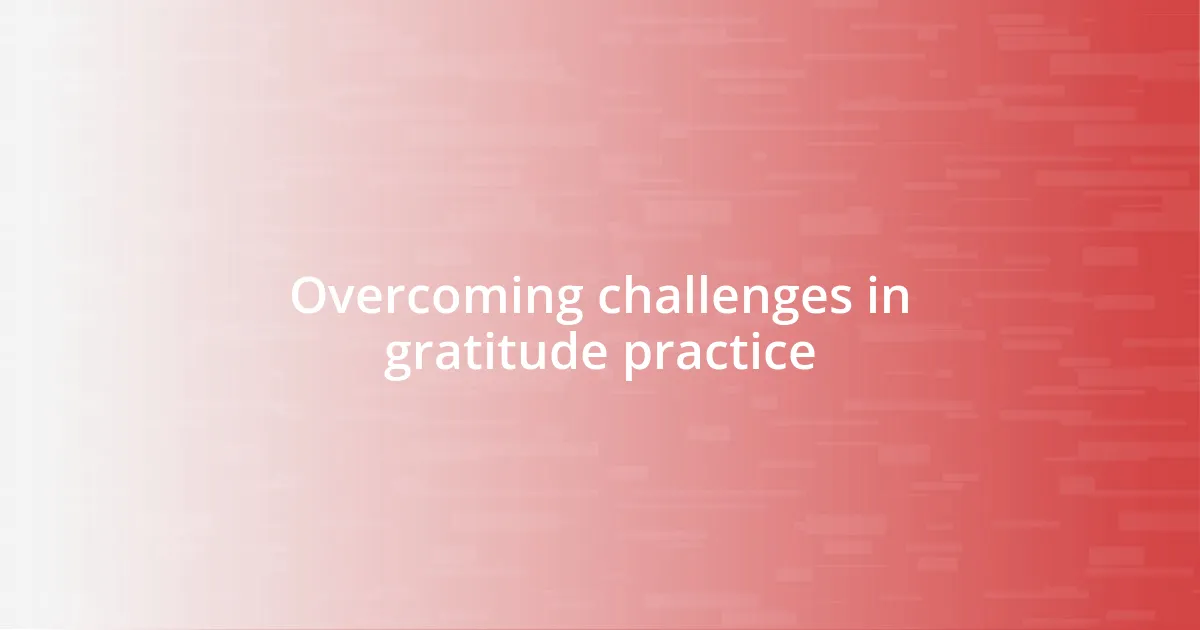 Overcoming challenges in gratitude practice